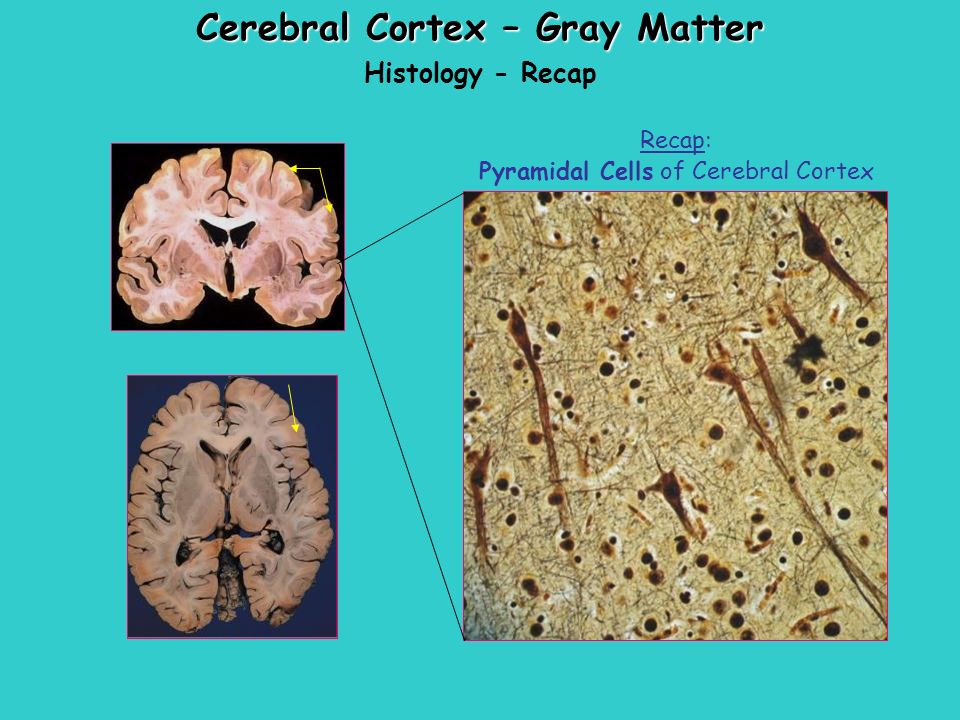 Cerebral Cortex – Gray Matter

Histology - Recap

Recap:
Pyramidal Cells of Cerebral Cortex